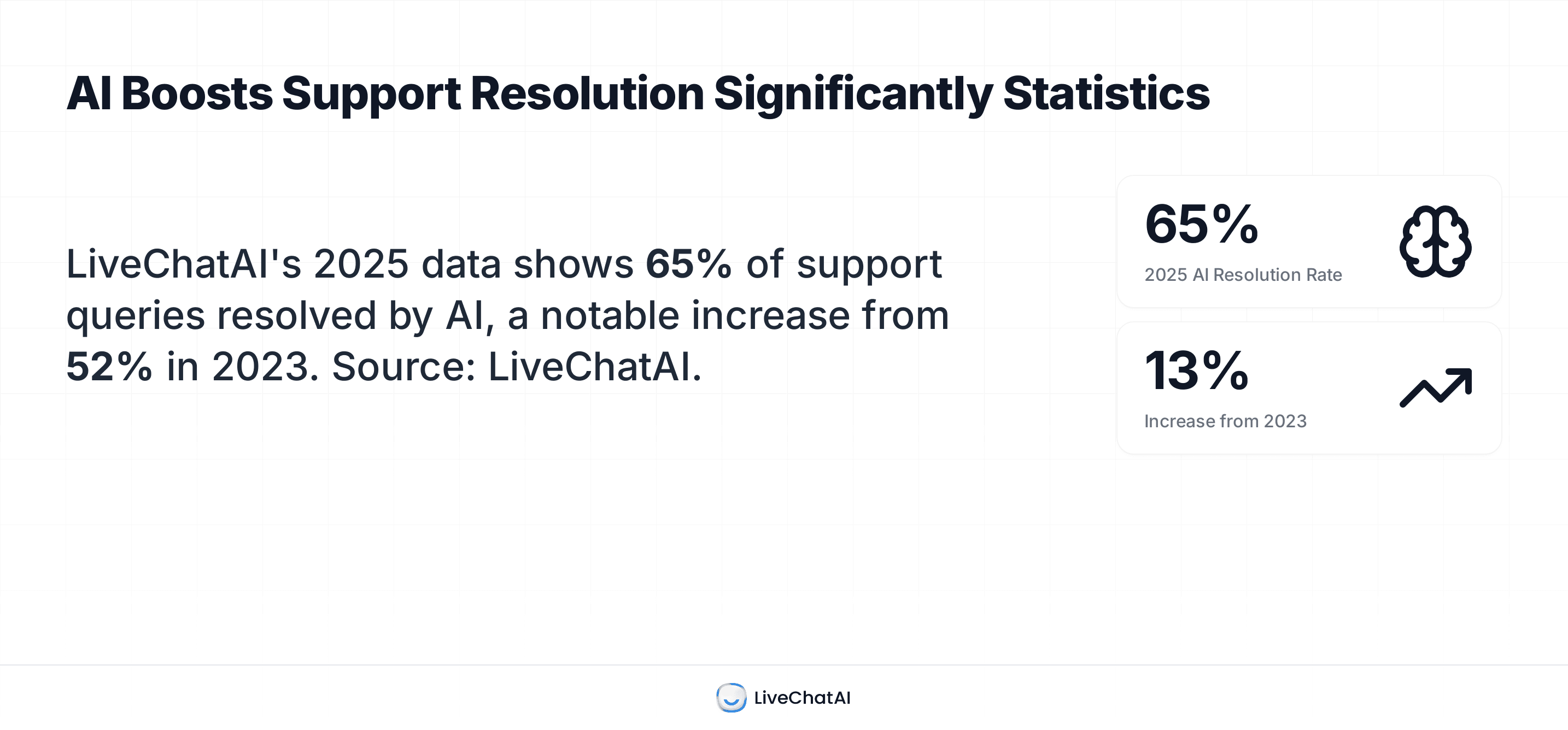 AI Boosts Support Resolution Significantly Statistics

LiveChatAI's 2025 data shows 65% of support queries resolved by AI, a notable increase from 52% in 2023. Source: LiveChatAI.

65%
2025 AI Resolution Rate

13%
Increase from 2023

LiveChatAI